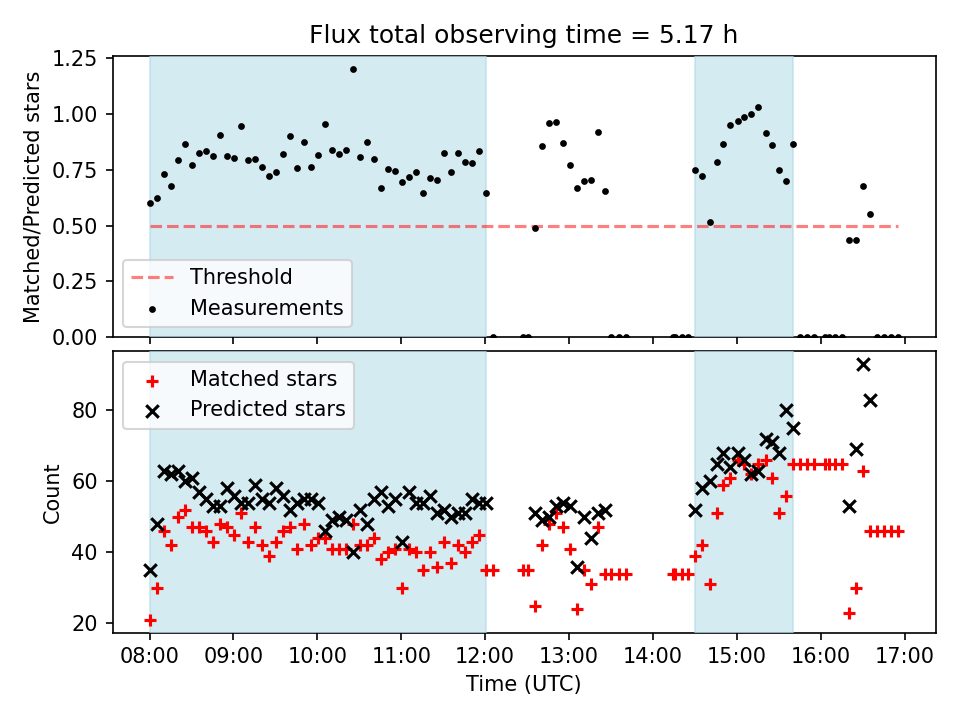 Flux total observing time = 5.17 h

Matched/Predicted stars

1.25
1.00
0.75
0.50
0.25
0.00

Threshold
Measurements

Matched stars
Predicted stars

Count

80
60
40
20

08:00
09:00
10:00
11:00
12:00
13:00
14:00
15:00
16:00
17:00

Time (UTC)